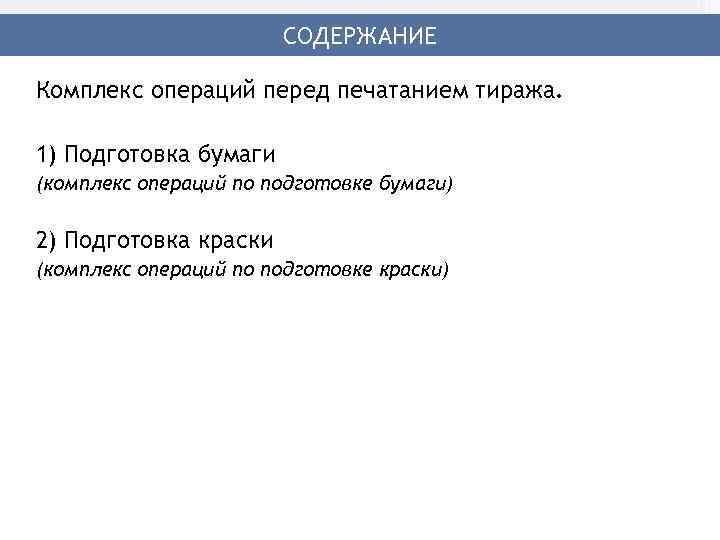 СОДЕРЖАНИЕ

Комплекс операций перед печатанием тиража.

1) Подготовка бумаги
(комплекс операций по подготовке бумаги)

2) Подготовка краски
(комплекс операций по подготовке краски)